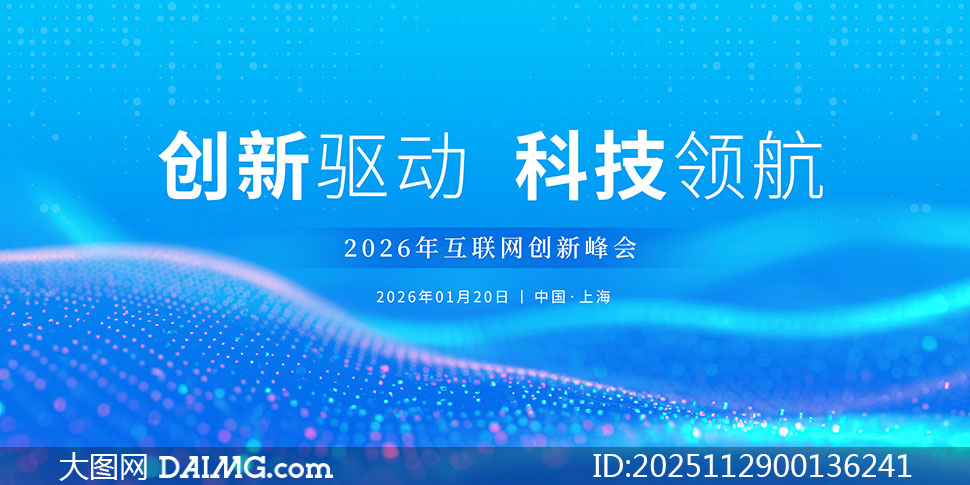 创新驱动 科技领航

2026年互联网创新峰会

2026年01月20日 | 中国·上海

大图网 DAIMG.com ID:2025112900136241